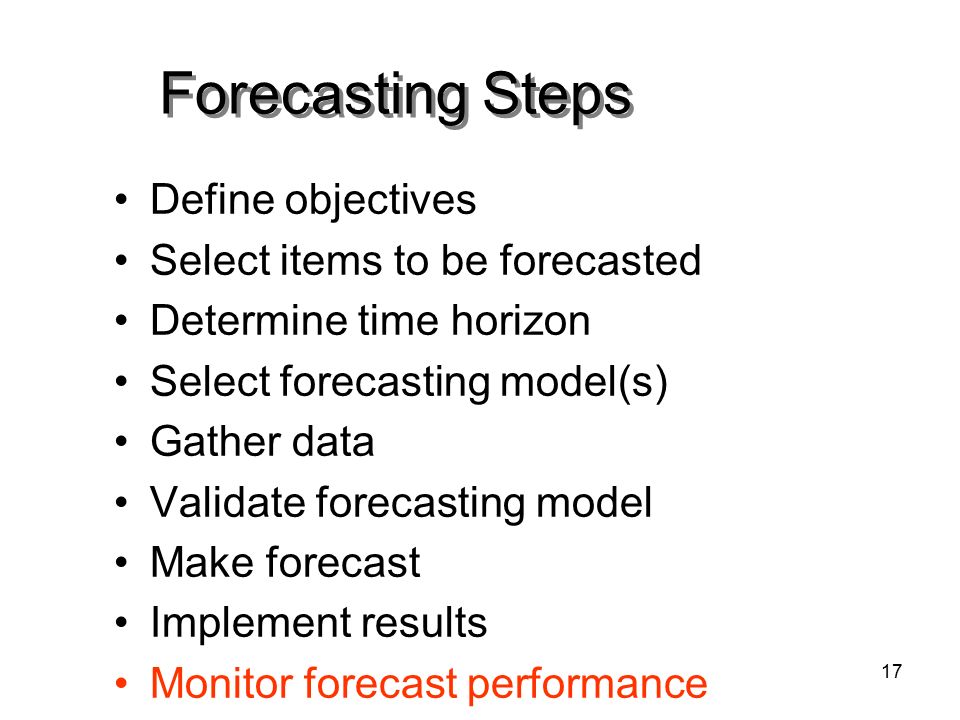 Forecasting Steps

• Define objectives
• Select items to be forecasted
• Determine time horizon
• Select forecasting model(s)
• Gather data
• Validate forecasting model
• Make forecast
• Implement results
• Monitor forecast performance

17